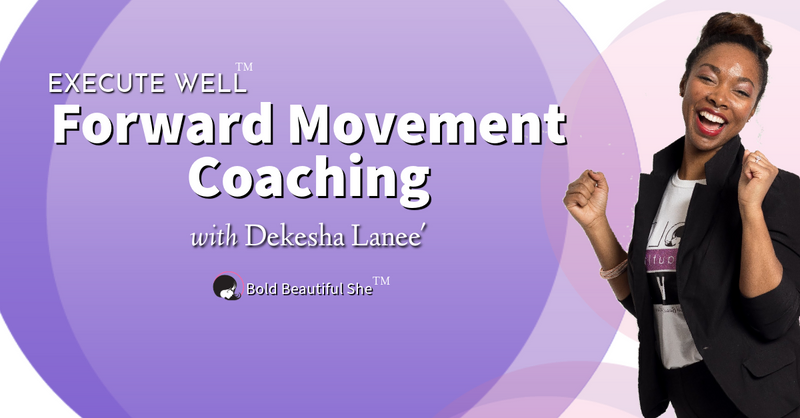 EXECUTE WELL™
Forward Movement Coaching
with Dekesha Lanee'

Bold Beautiful She™